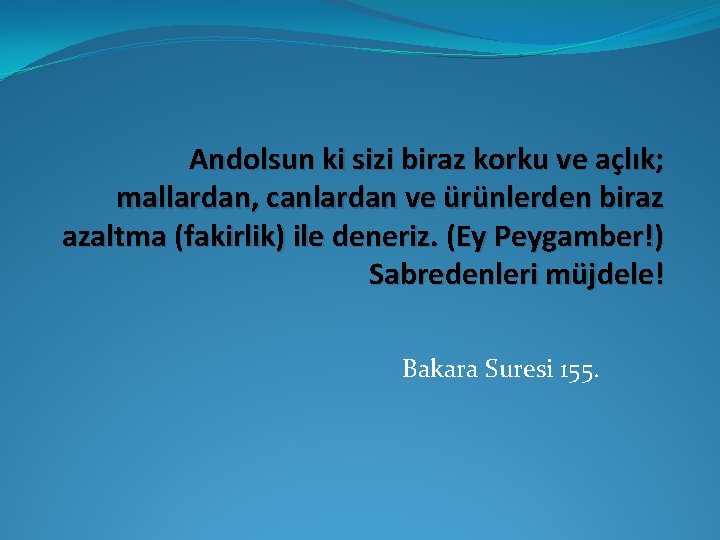 Andolsun ki sizi biraz korku ve açlık; mallardan, canlardan ve ürünlerden biraz azaltma (fakirlik) ile deneriz. (Ey Peygamber!) Sabredenleri müjdele!

Bakara Suresi 155.